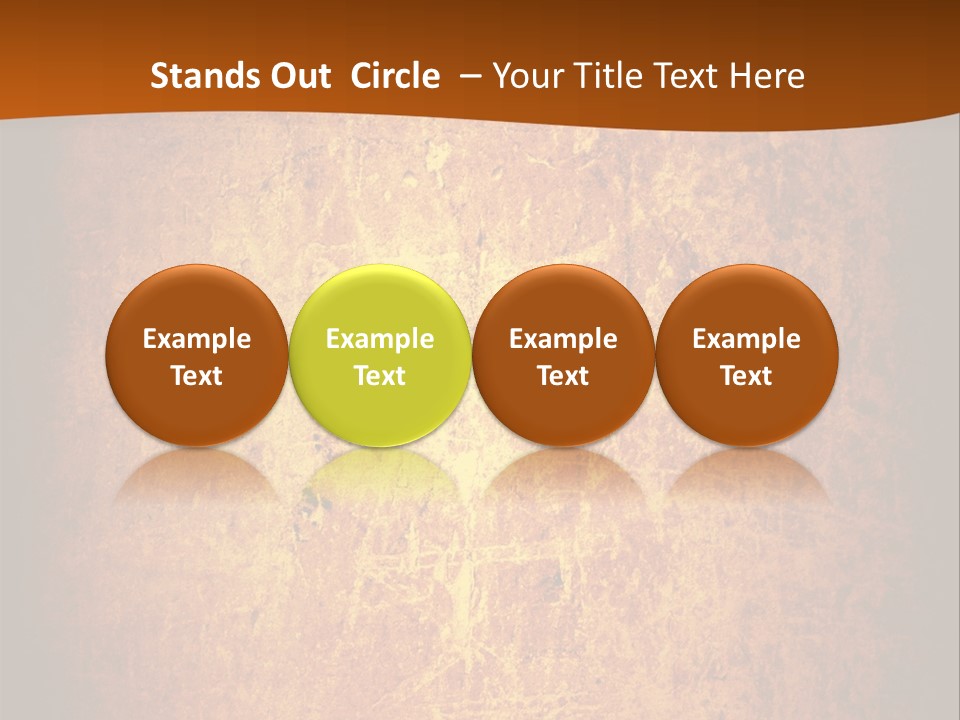 Stands Out Circle – Your Title Text Here

Example Text

Example Text

Example Text

Example Text